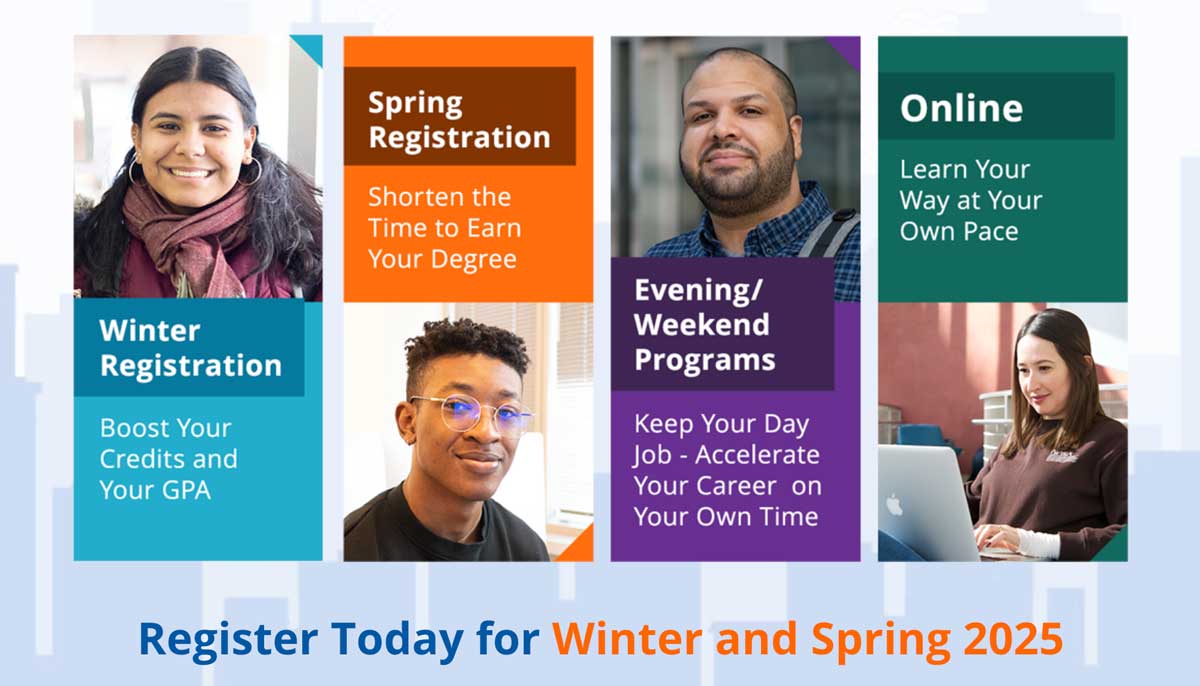 Winter Registration

Boost Your Credits and Your GPA

Spring Registration

Shorten the Time to Earn Your Degree

Evening/ Weekend Programs

Keep Your Day Job - Accelerate Your Career on Your Own Time

Online

Learn Your Way at Your Own Pace

Register Today for Winter and Spring 2025